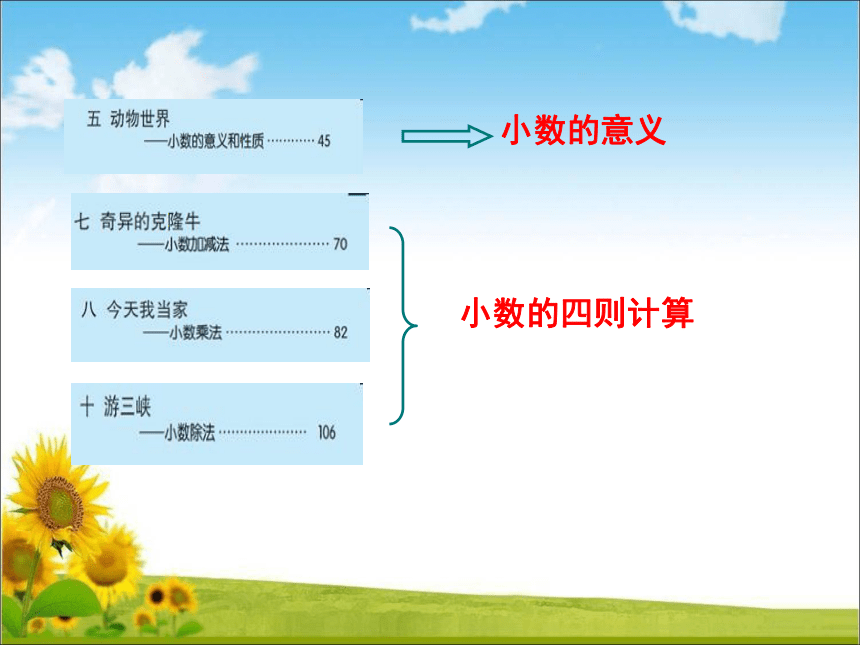 五 动物世界
——小数的意义和性质 ………… 45

小数的意义

七 奇异的克隆牛
——小数加减法 ………………… 70

八 今天我当家
——小数乘法 ………………… 82

十 游三峡
——小数除法 ……………… 106

小数的四则计算